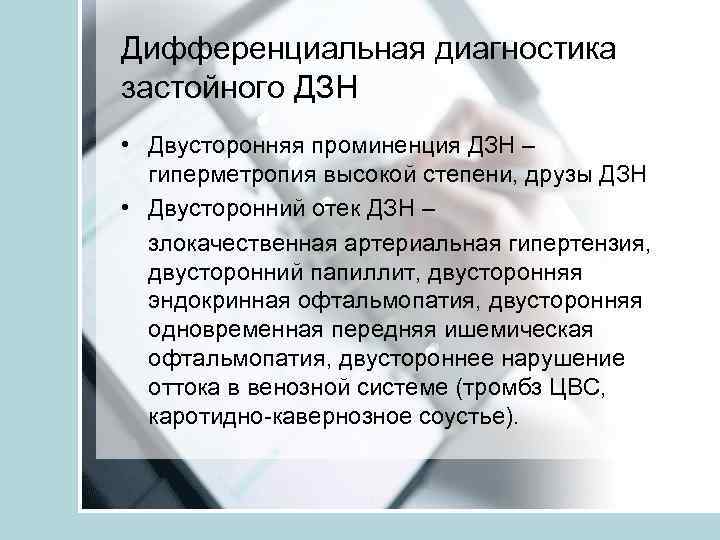 Дифференциальная диагностика застойного ДЗН

• Двусторонняя проминенция ДЗН – гиперметропия высокой степени, друзы ДЗН
• Двусторонний отек ДЗН –

злокачественная артериальная гипертензия, двусторонний папиллит, двусторонняя эндокринная офтальмопатия, двусторонняя одновременная передняя ишемическая офтальмопатия, двустороннее нарушение оттока в венозной системе (тромбз ЦВС, каротидно-кавернозное соустье).